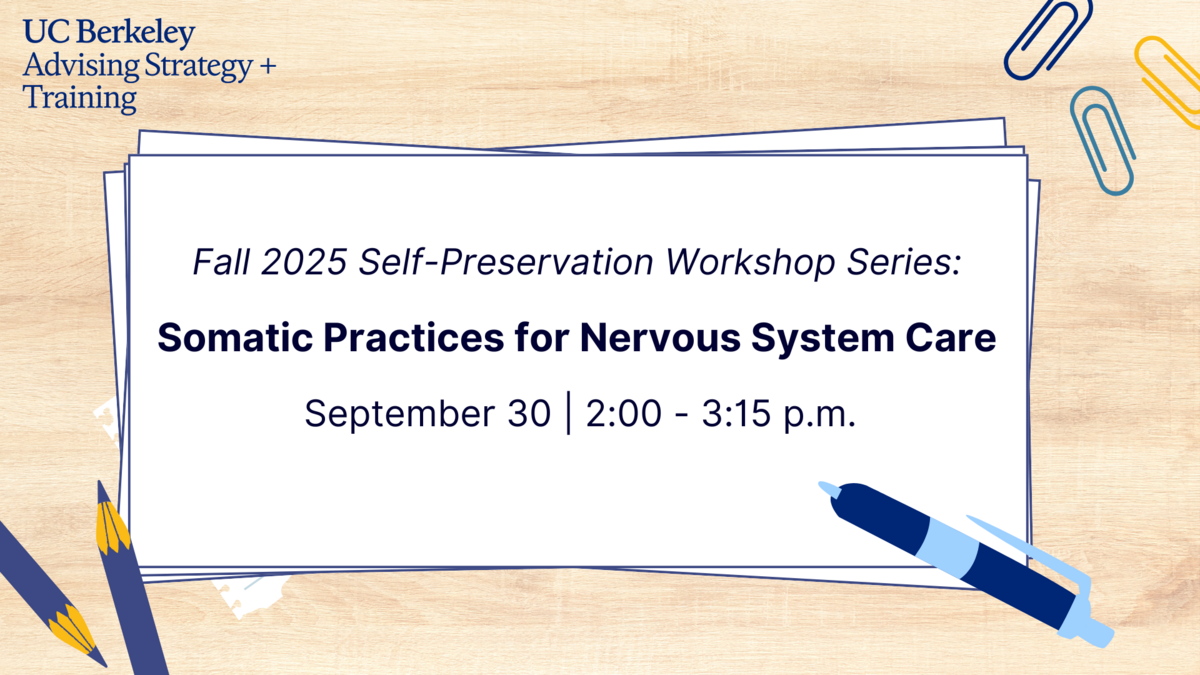 UC Berkeley
Advising Strategy + Training

Fall 2025 Self-Preservation Workshop Series:

Somatic Practices for Nervous System Care

September 30 | 2:00 - 3:15 p.m.